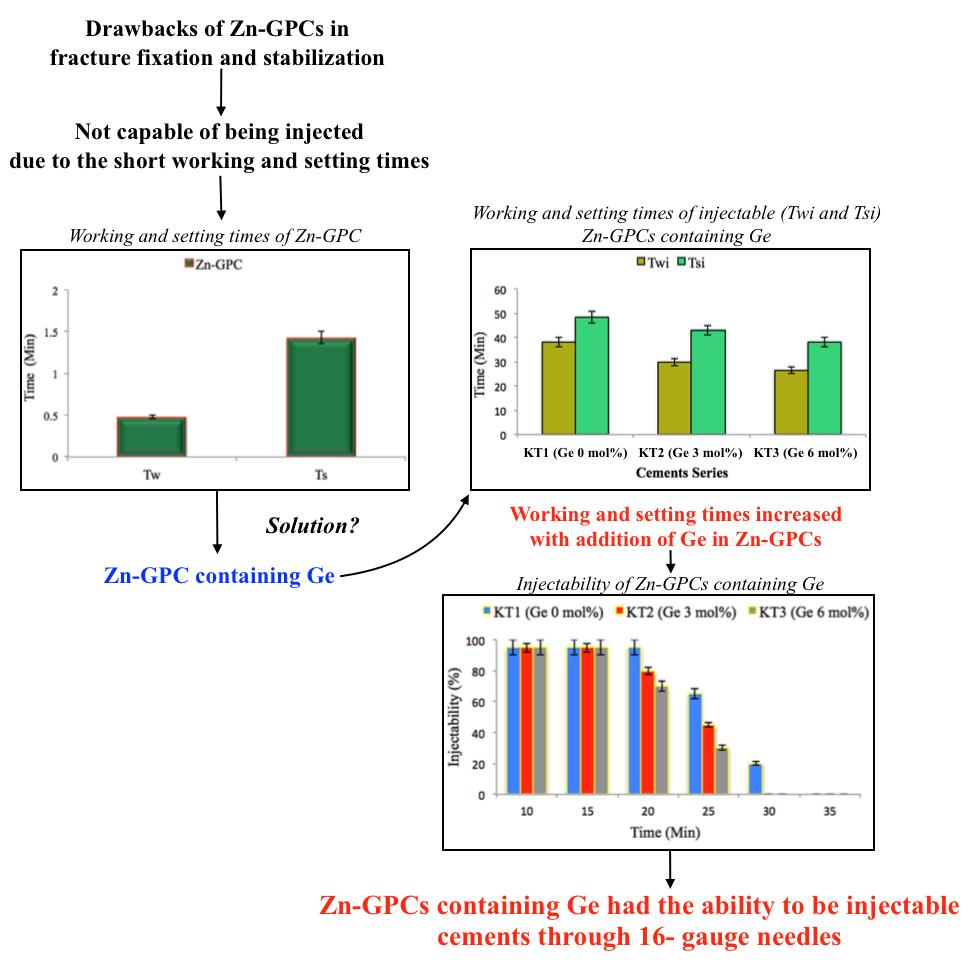 Drawbacks of Zn-GPCs in fracture fixation and stabilization

Not capable of being injected due to the short working and setting times

Working and setting times of Zn-GPC

Zn-GPC

Time (Min)

2
1.5
1
0.5
0

Tw
Ts

Solution?

Zn-GPC containing Ge

Working and setting times of injectable (Twi and Tsi) Zn-GPCs containing Ge

Twi Tsi

Time (Min)

60
50
40
30
20
10
0

KT1 (Ge 0 mol%)
KT2 (Ge 3 mol%)
KT3 (Ge 6 mol%)

Cements Series

Working and setting times increased with addition of Ge in Zn-GPCs

Injectability of Zn-GPCs containing Ge

KT1 (Ge 0 mol%) KT2 (Ge 3 mol%) KT3 (Ge 6 mol%)

Injectability (%)

100
80
60
40
20
0

10
15
20
25
30
35

Time (Min)

Zn-GPCs containing Ge had the ability to be injectable cements through 16- gauge needles